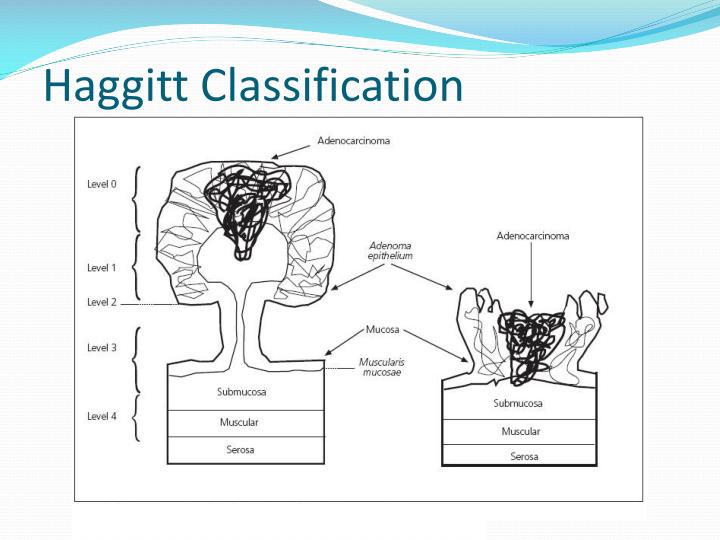 Haggitt Classification

Adenocarcinoma

Level 0

Level 1

Level 2

Level 3

Level 4

Adenoma epithelium

Adenocarcinoma

Mucosa

Muscularis mucosae

Submucosa

Muscular

Serosa

Submucosa

Muscular

Serosa